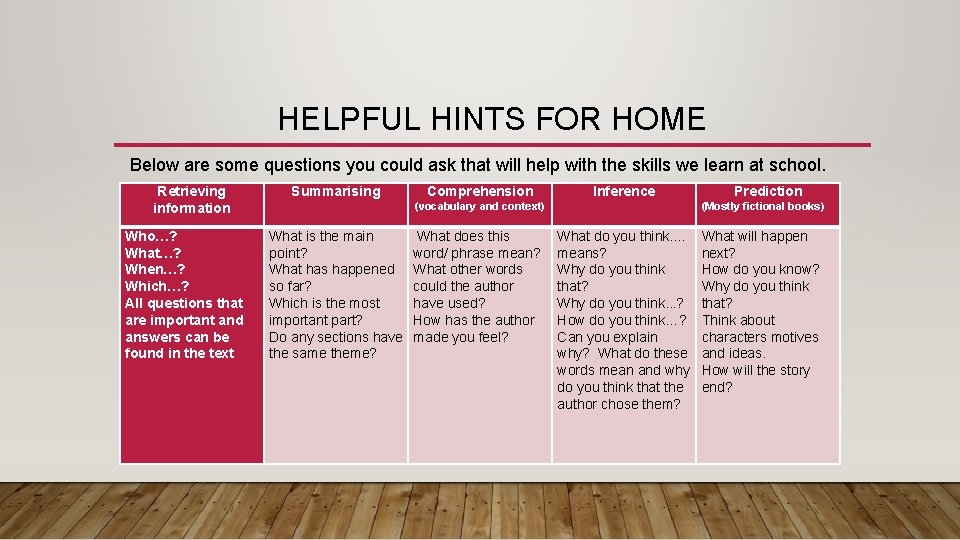 HELPFUL HINTS FOR HOME

Below are some questions you could ask that will help with the skills we learn at school.

| Retrieving information | Summarising | Comprehension (vocabulary and context) | Inference | Prediction (Mostly fictional books) |
|---|---|---|---|---|
| Who…? What…? When…? Which…? All questions that are important and answers can be found in the text | What is the main point? What has happened so far? Which is the most important part? Do any sections have the same theme? | What does this word/ phrase mean? What other words could the author have used? How has the author made you feel? | What do you think…. means? Why do you think that? Why do you think...? How do you think…? Can you explain why? What do these words mean and why do you think that the author chose them? | What will happen next? How do you know? Why do you think that? Think about characters motives and ideas. How will the story end? |